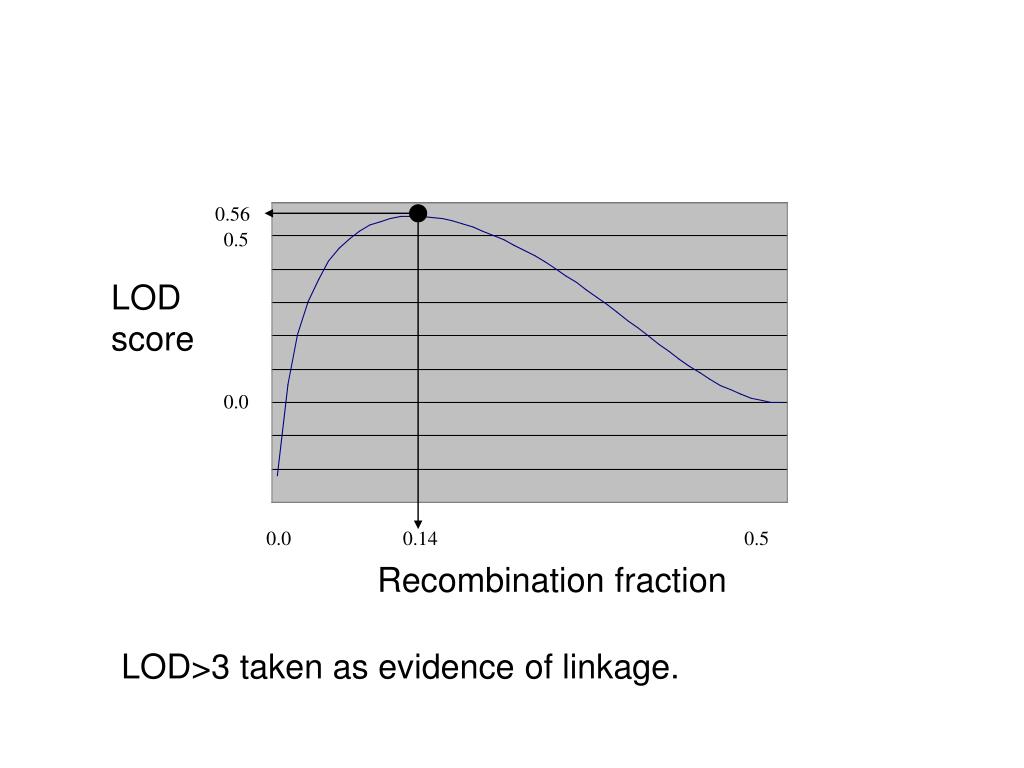 0.56
0.5
LOD score
0.0
0.0
0.14
0.5
Recombination fraction

LOD>3 taken as evidence of linkage.